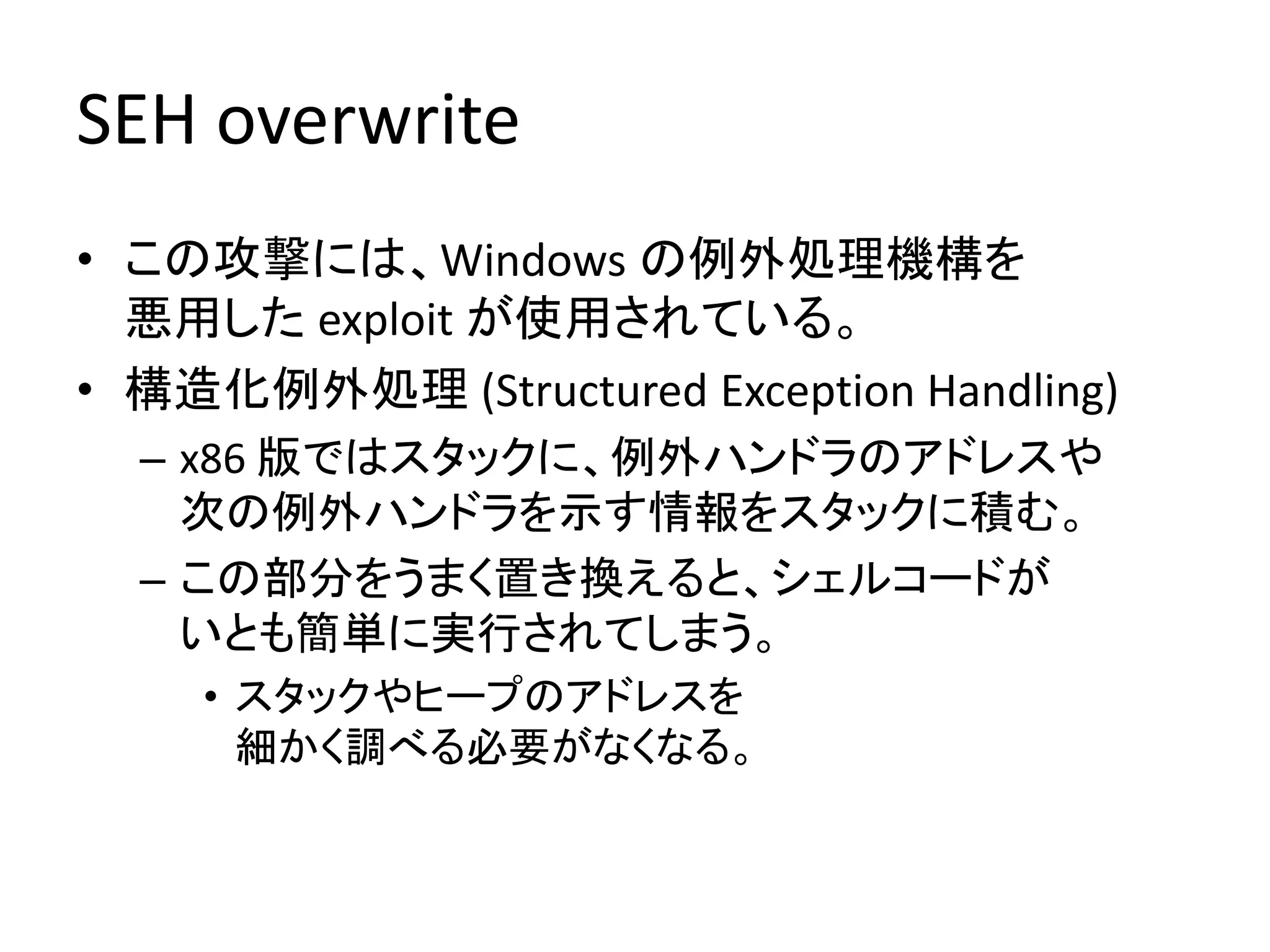 SEH overwrite

• この攻撃には、Windows の例外処理機構を悪用した exploit が使用されている。
• 構造化例外処理 (Structured Exception Handling)
  – x86 版ではスタックに、例外ハンドラのアドレスや次の例外ハンドラを示す情報をスタックに積む。
  – この部分をうまく置き換えると、シェルコードがいとも簡単に実行されてしまう。
    • スタックやヒープのアドレスを細かく調べる必要がなくなる。